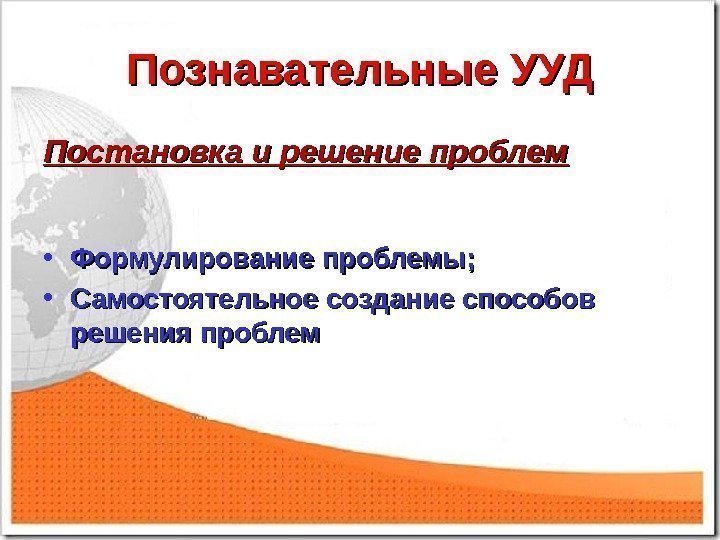 Познавательные УУД

Постановка и решение проблем

• Формулирование проблемы;
• Самостоятельное создание способов решения проблем